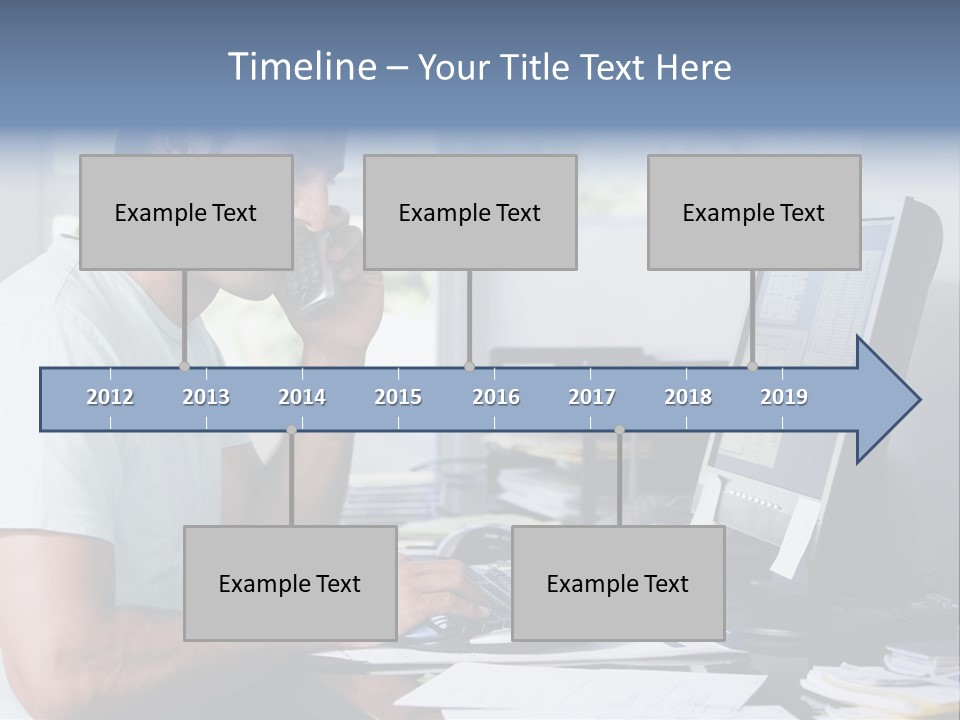 Timeline – Your Title Text Here

Example Text

Example Text

Example Text

2012 2013 2014 2015 2016 2017 2018 2019

Example Text

Example Text